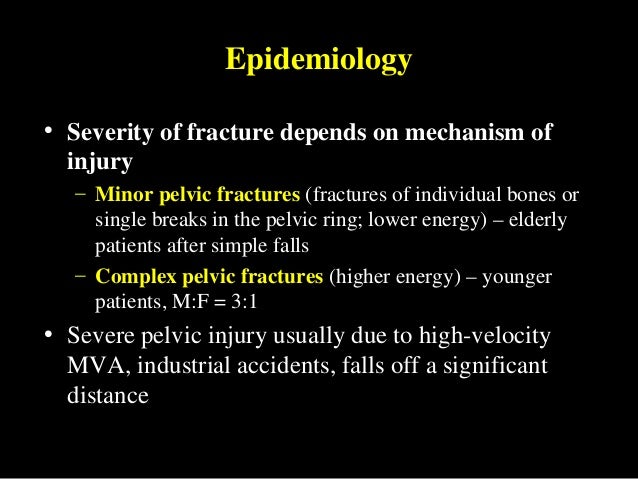 Epidemiology

• Severity of fracture depends on mechanism of injury

– Minor pelvic fractures (fractures of individual bones or single breaks in the pelvic ring; lower energy) – elderly patients after simple falls

– Complex pelvic fractures (higher energy) – younger patients, M:F = 3:1

• Severe pelvic injury usually due to high-velocity MVA, industrial accidents, falls off a significant distance